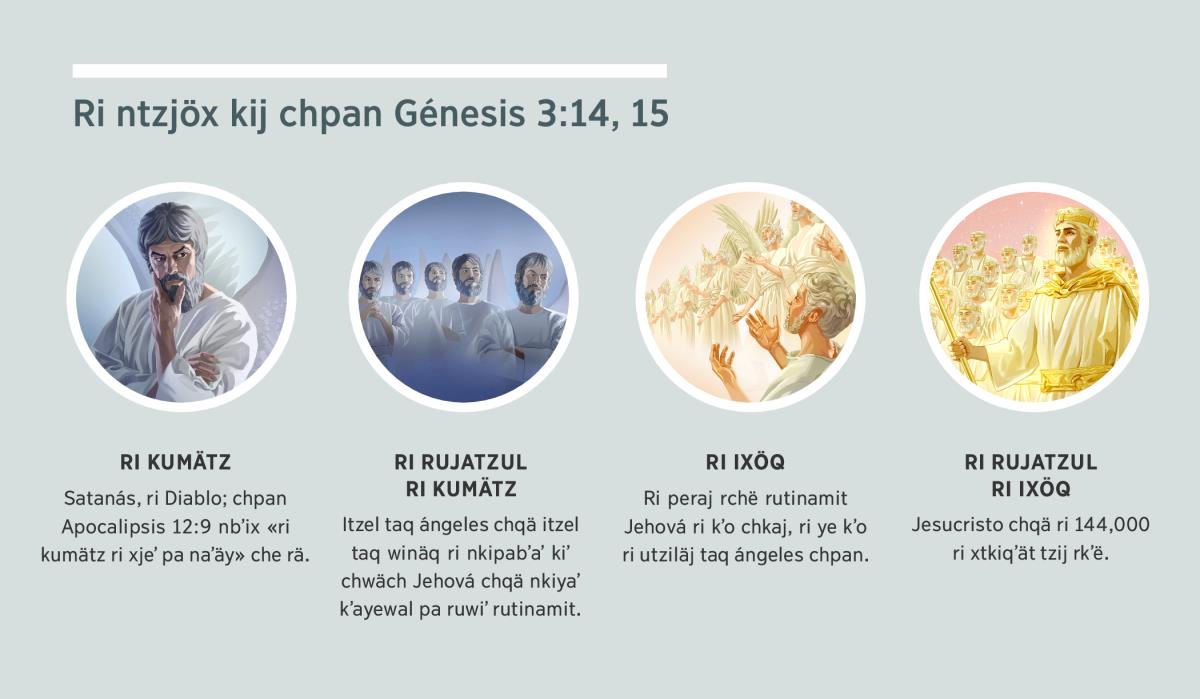 Ri ntzjöx kij chpan Génesis 3:14, 15

RI KUMÄTZ

Satanás, ri Diablo; chpan Apocalipsis 12:9 nb'ix «ri kumätz ri xje' pa na'äy» che rä.

RI RUJATZUL RI KUMÄTZ

Itzel taq ángeles chqä itzel taq winäq ri nkipab'a' ki' chwäch Jehová chqä nkiya' k'ayewal pa ruwi' rutinamit.

RI IXÖQ

Ri peraj rchë rutinamit Jehová ri k'o chkaj, ri ye k'o ri utziläj taq ángeles chpan.

RI RUJATZUL RI IXÖQ

Jesucristo chqä ri 144,000 ri xtkiq'ät tzij rk'ë.